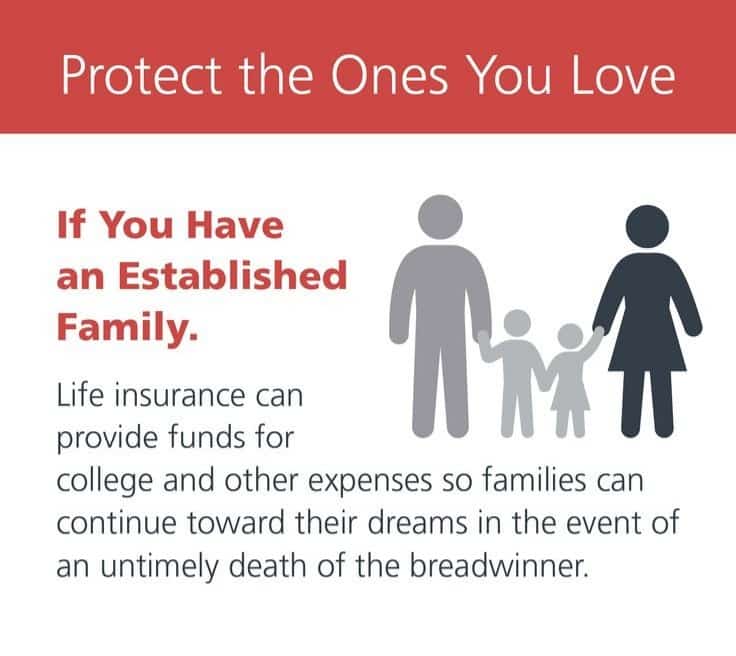 Protect the Ones You Love

If You Have an Established Family.

Life insurance can provide funds for college and other expenses so families can continue toward their dreams in the event of an untimely death of the breadwinner.